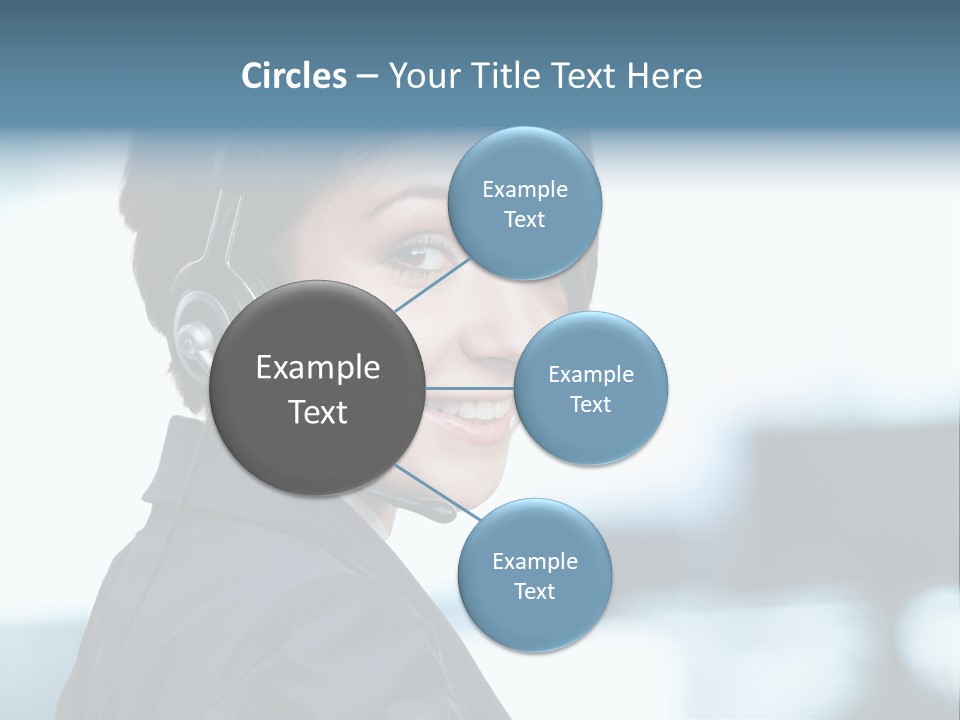 Circles – Your Title Text Here

Example Text

Example Text

Example Text

Example Text